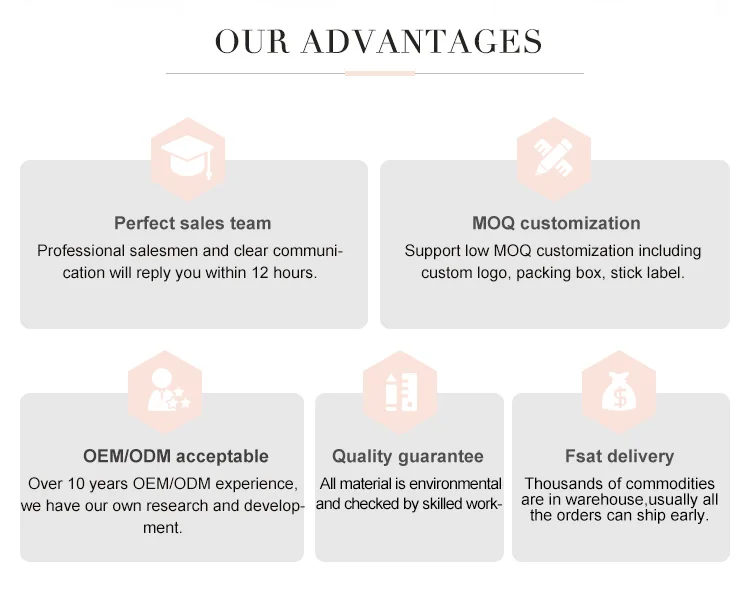 OUR ADVANTAGES

Perfect sales team
Professional salesmen and clear communication will reply you within 12 hours.

MOQ customization
Support low MOQ customization including custom logo, packing box, stick label.

OEM/ODM acceptable
Over 10 years OEM/ODM experience, we have our own research and development.

Quality guarantee
All material is environmental and checked by skilled work-

Fsat delivery
Thousands of commodities are in warehouse,usually all the orders can ship early.